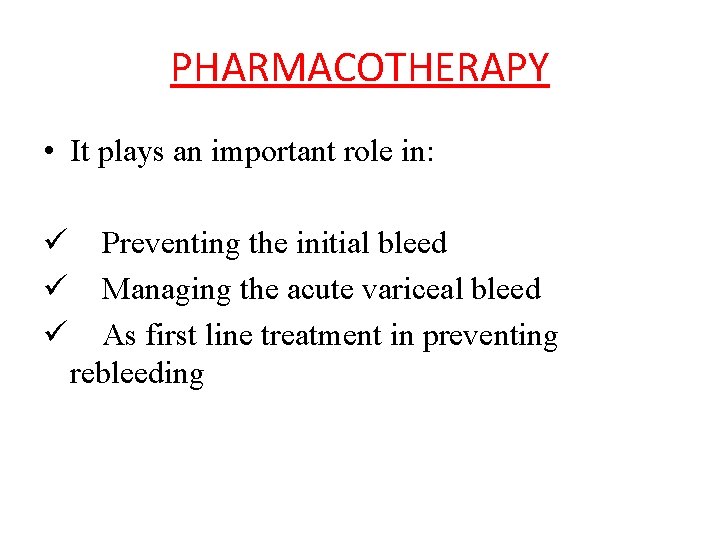 PHARMACOTHERAPY

• It plays an important role in:

✓ Preventing the initial bleed
✓ Managing the acute variceal bleed
✓ As first line treatment in preventing rebleeding